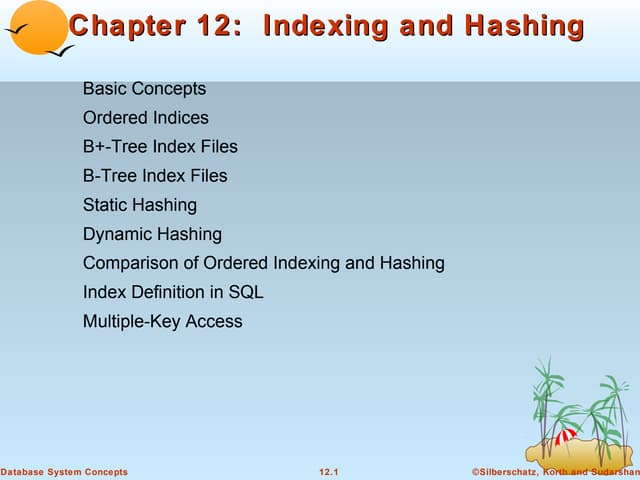 Chapter 12: Indexing and Hashing

Basic Concepts

Ordered Indices

B+-Tree Index Files

B-Tree Index Files

Static Hashing

Dynamic Hashing

Comparison of Ordered Indexing and Hashing

Index Definition in SQL

Multiple-Key Access

Database System Concepts

12.1

©Silberschatz, Korth and Sudarshan